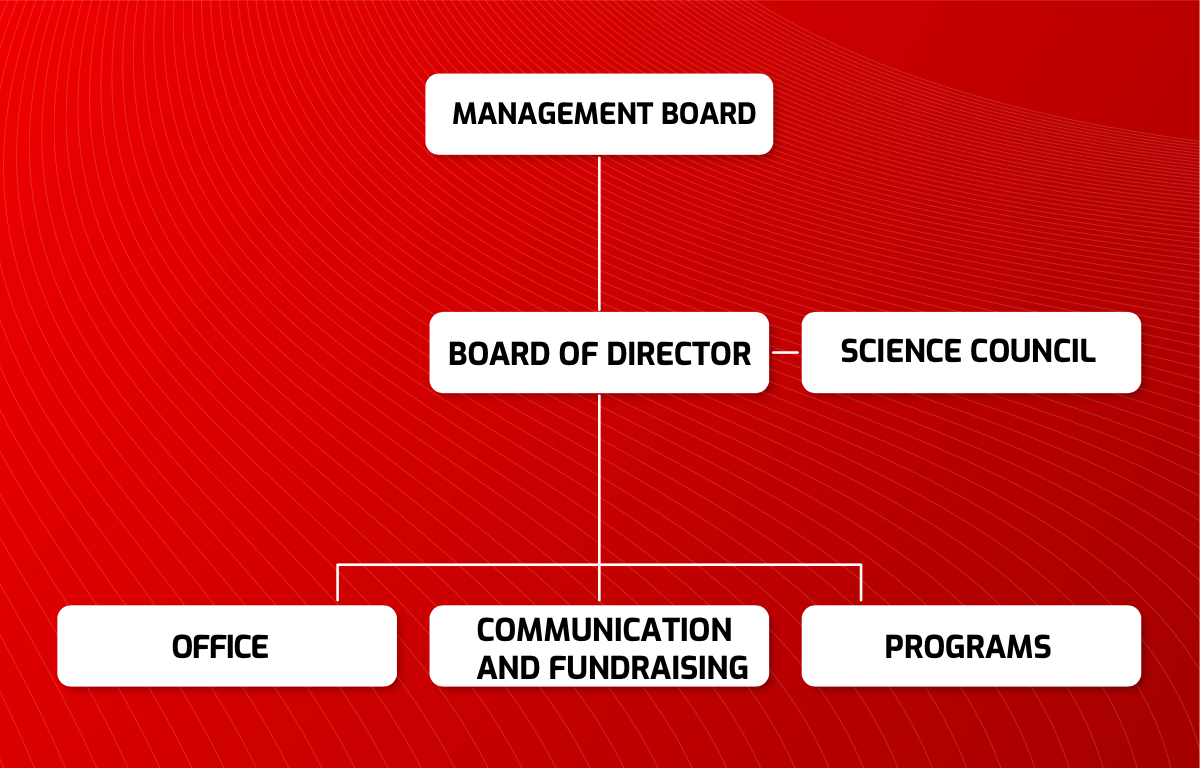 MANAGEMENT BOARD

BOARD OF DIRECTOR

SCIENCE COUNCIL

OFFICE

COMMUNICATION AND FUNDRAISING

PROGRAMS